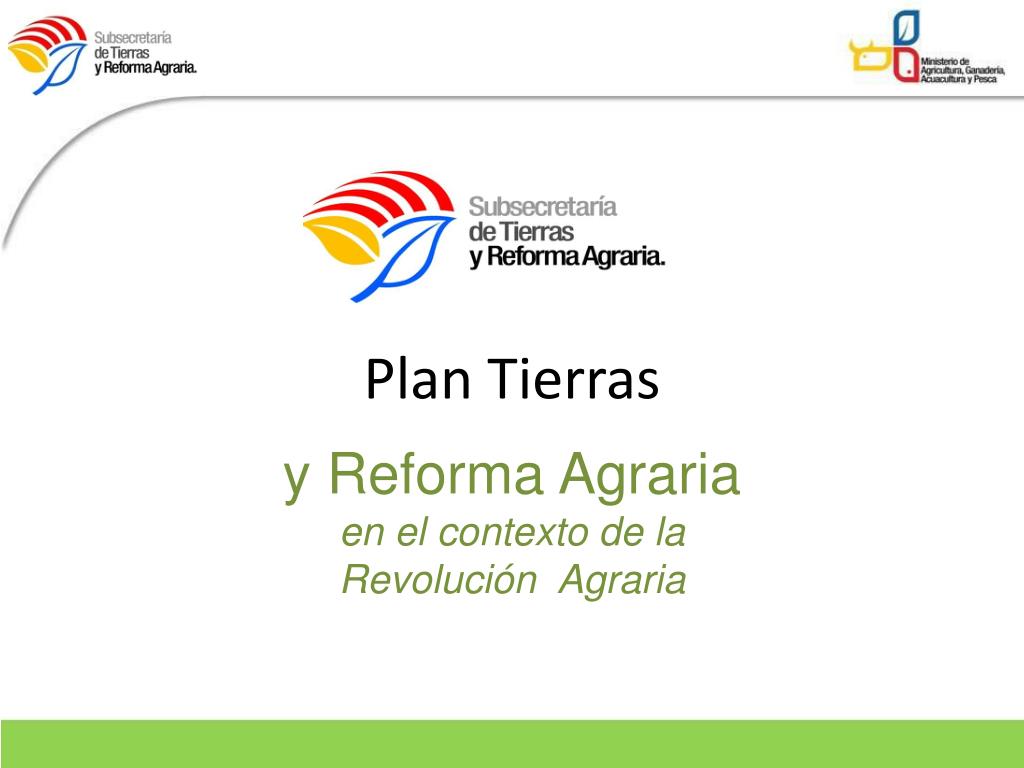 Subsecretaría de Tierras y Reforma Agraria.

Ministerio de Agricultura, Ganadería, Acuacultura y Pesca

Subsecretaría de Tierras y Reforma Agraria.

Plan Tierras

y Reforma Agraria
en el contexto de la Revolución Agraria